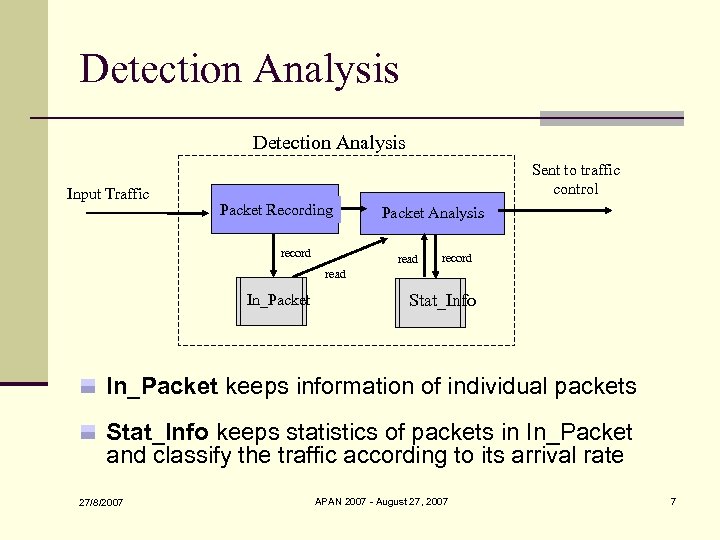 Detection Analysis

Detection Analysis

Input Traffic

Packet Recording

Packet Analysis

Sent to traffic control

record

read

read

record

In_Packet

Stat_Info

In_Packet keeps information of individual packets

Stat_Info keeps statistics of packets in In_Packet and classify the traffic according to its arrival rate

27/8/2007

APAN 2007 - August 27, 2007

7